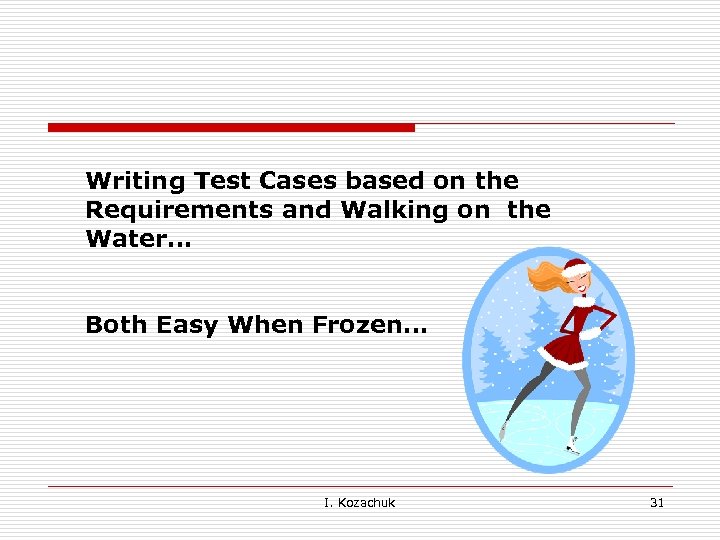 Writing Test Cases based on the Requirements and Walking on the Water…

Both Easy When Frozen…

I. Kozachuk

31